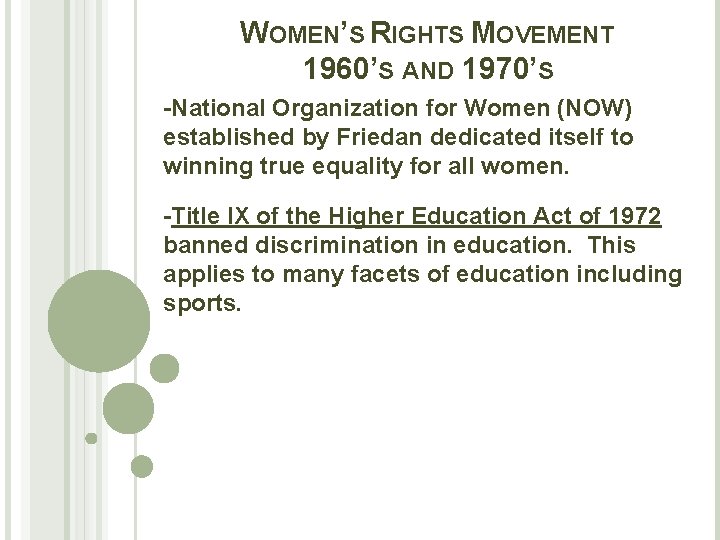 WOMEN'S RIGHTS MOVEMENT
1960'S AND 1970'S

-National Organization for Women (NOW) established by Friedan dedicated itself to winning true equality for all women.

-Title IX of the Higher Education Act of 1972 banned discrimination in education. This applies to many facets of education including sports.